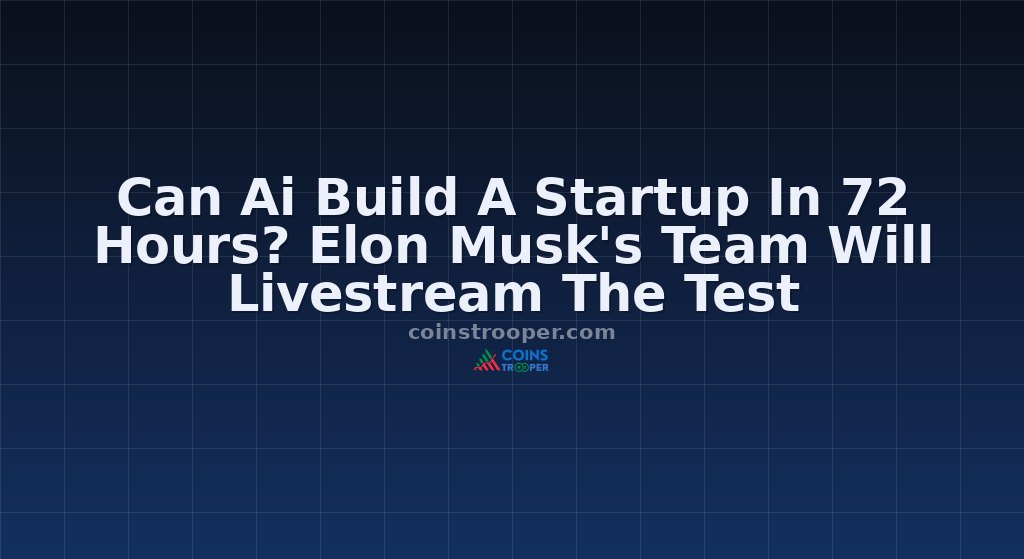 Can Ai Build A Startup In 72 Hours? Elon Musk's Team Will Livestream The Test

coinstrooper.com

COINS TROOPER